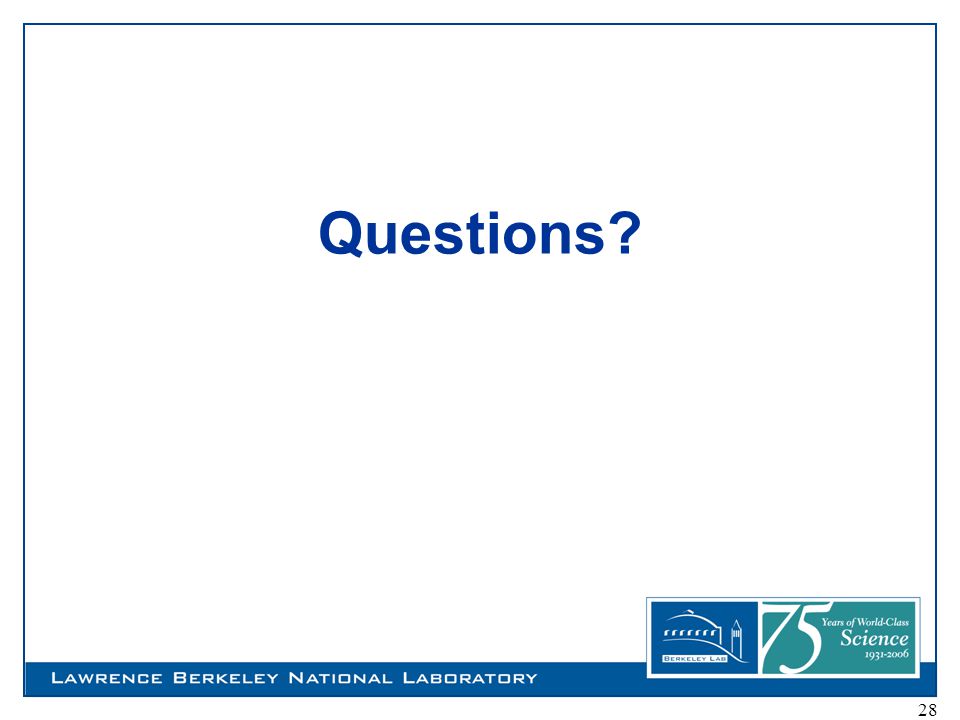 Questions?

BERKELEY LAB

75 Years of World-Class Science 1931-2006

LAWRENCE BERKELEY NATIONAL LABORATORY

28